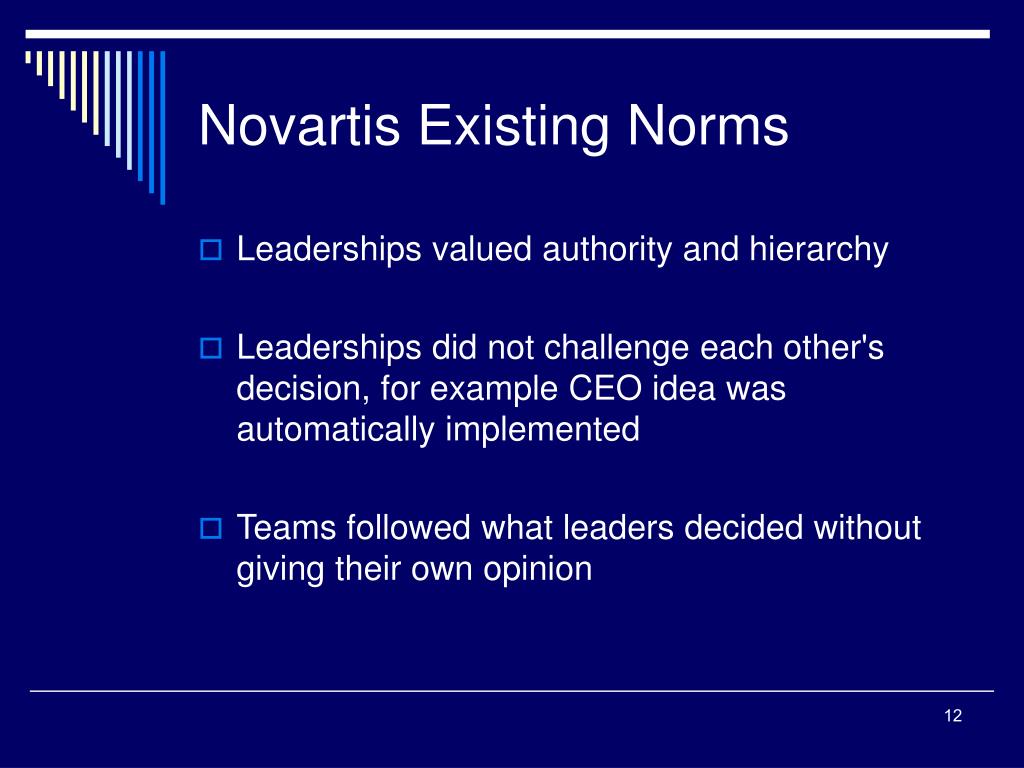 Novartis Existing Norms

Leaderships valued authority and hierarchy

Leaderships did not challenge each other's decision, for example CEO idea was automatically implemented

Teams followed what leaders decided without giving their own opinion

12